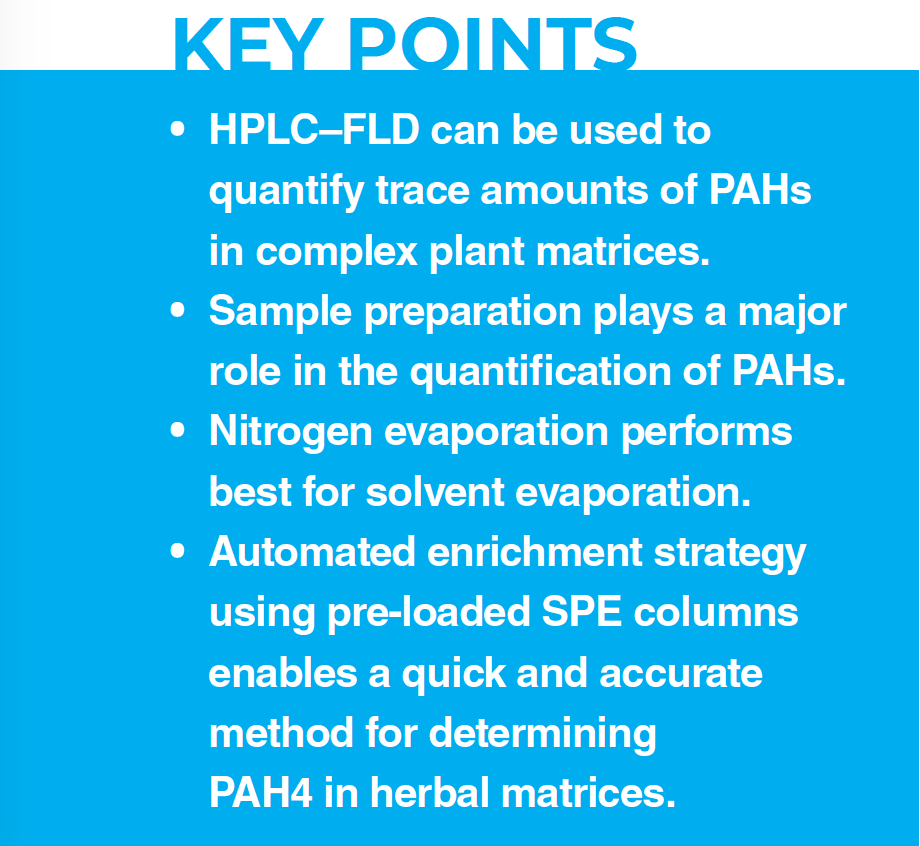 KEY POINTS

• HPLC–FLD can be used to quantify trace amounts of PAHs in complex plant matrices.
• Sample preparation plays a major role in the quantification of PAHs.
• Nitrogen evaporation performs best for solvent evaporation.
• Automated enrichment strategy using pre-loaded SPE columns enables a quick and accurate method for determining PAH4 in herbal matrices.